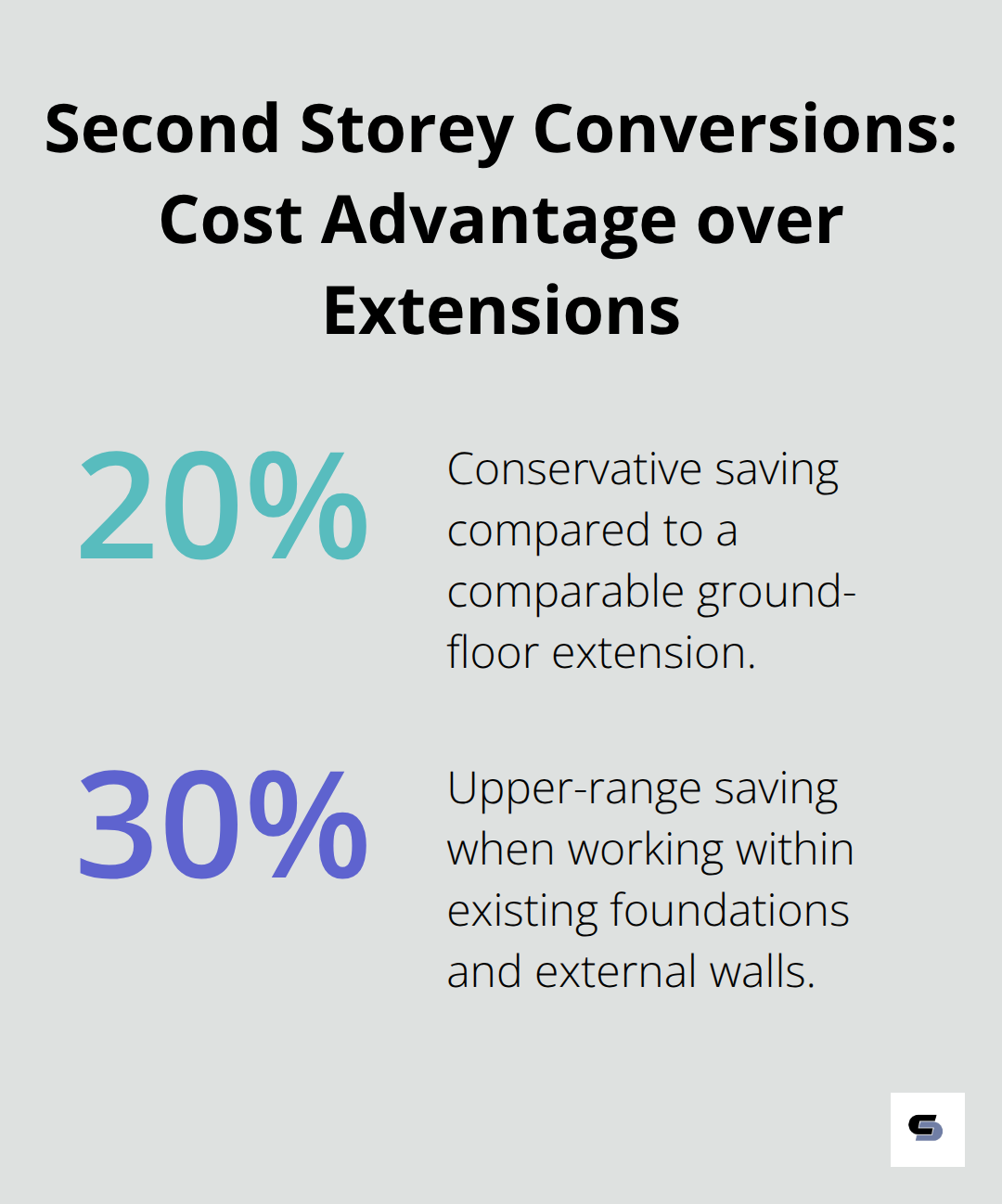 Second Storey Conversions: Cost Advantage over Extensions

20%

Conservative saving compared to a comparable ground-floor extension.

30%

Upper-range saving when working within existing foundations and external walls.